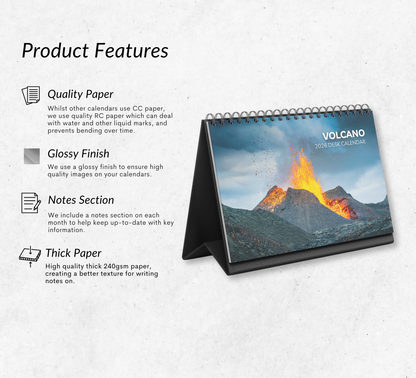 Product Features

Quality Paper

Whilst other calendars use CC paper, we use quality RC paper which can deal with water and other liquid marks, and prevents bending over time.

Glossy Finish

We use a glossy finish to ensure high quality images on your calendars.

Notes Section

We include a notes section on each month to help keep up-to-date with key information.

Thick Paper

High quality thick 240gsm paper, creating a better texture for writing notes on.

VOLCANO
2026 DESK CALENDAR